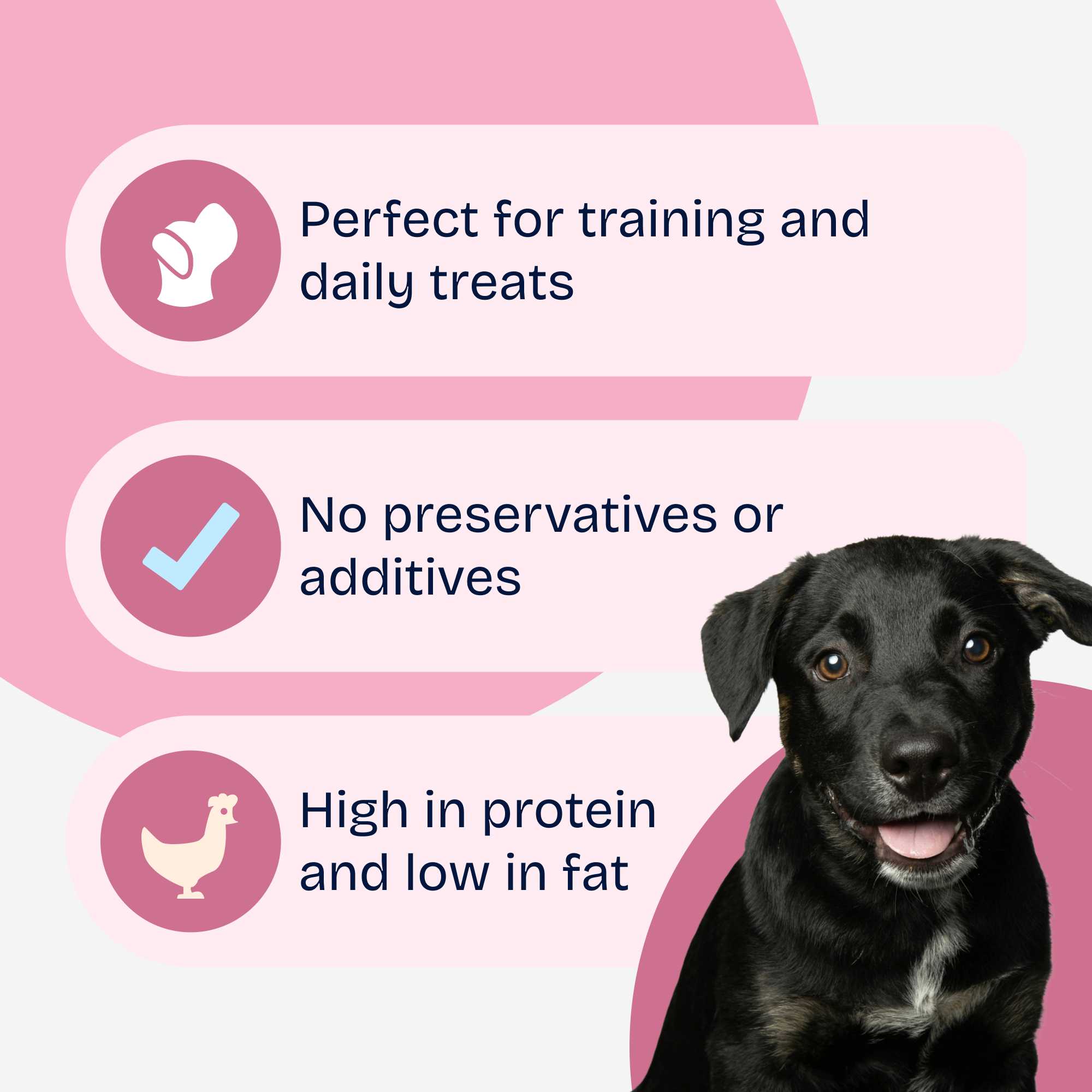 Perfect for training and daily treats

No preservatives or additives

High in protein and low in fat